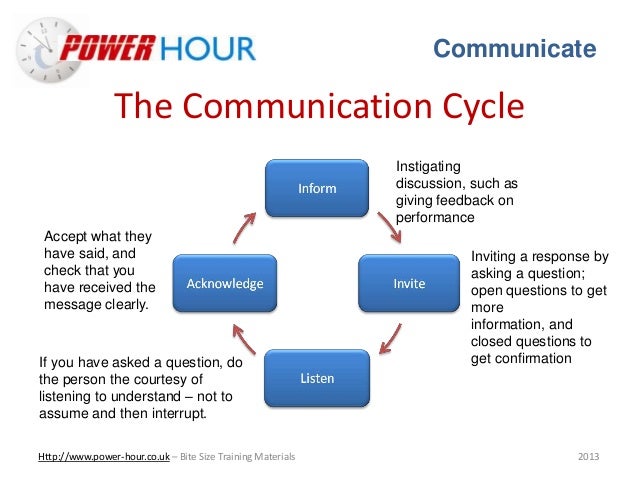 POWER HOUR

Communicate

The Communication Cycle

Inform

Instigating discussion, such as giving feedback on performance

Invite

Inviting a response by asking a question; open questions to get more information, and closed questions to get confirmation

Listen

If you have asked a question, do the person the courtesy of listening to understand – not to assume and then interrupt.

Acknowledge

Accept what they have said, and check that you have received the message clearly.

Http://www.power-hour.co.uk – Bite Size Training Materials

2013